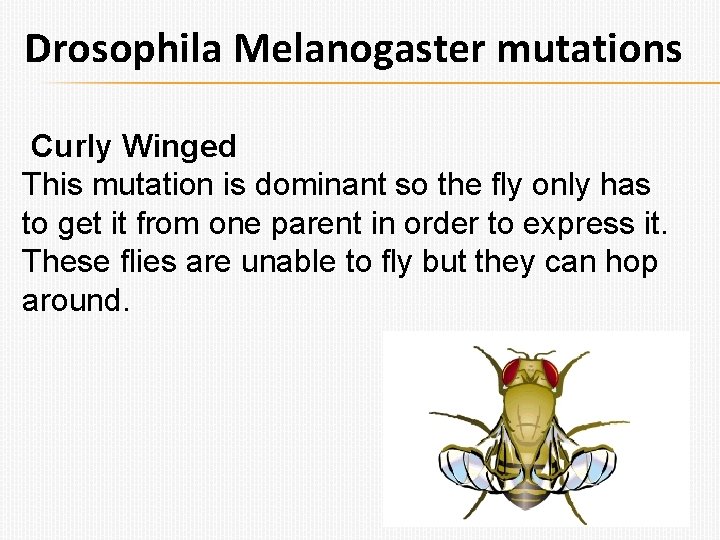 Drosophila Melanogaster mutations

Curly Winged

This mutation is dominant so the fly only has to get it from one parent in order to express it. These flies are unable to fly but they can hop around.